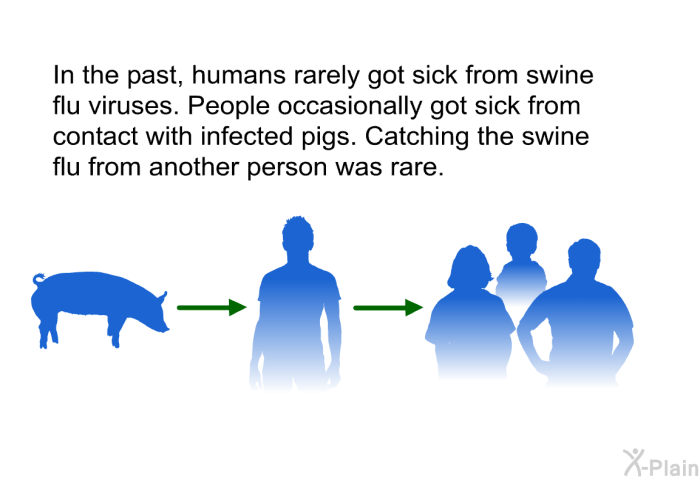 In the past, humans rarely got sick from swine flu viruses. People occasionally got sick from contact with infected pigs. Catching the swine flu from another person was rare.

X-Plain